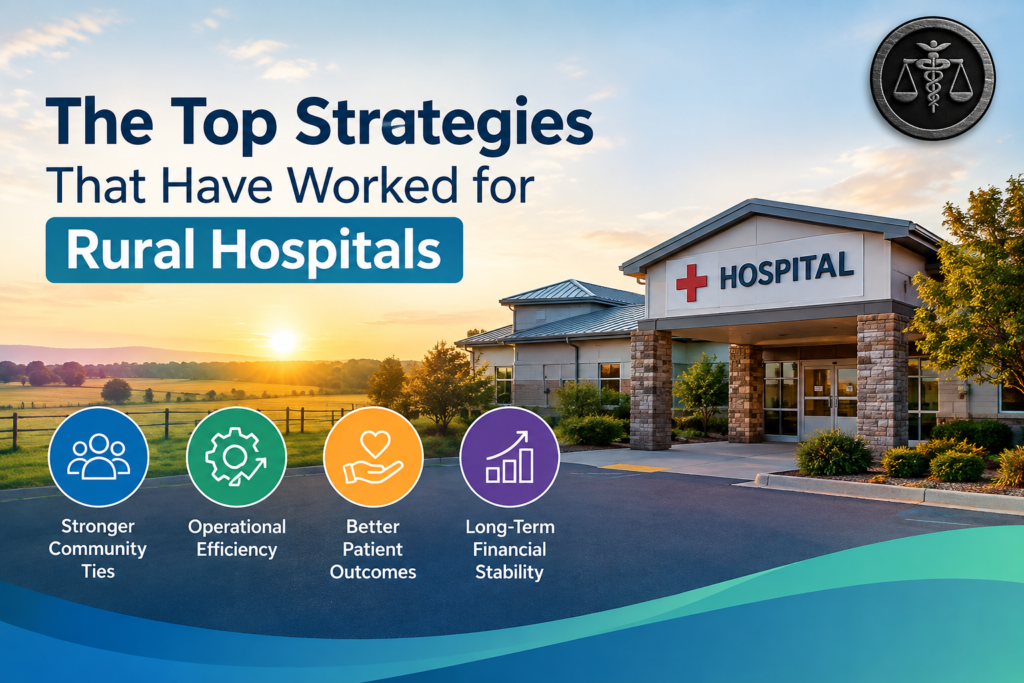 The Top Strategies That Have Worked for Rural Hospitals

HOSPITAL

Stronger Community Ties

Operational Efficiency

Better Patient Outcomes

Long-Term Financial Stability